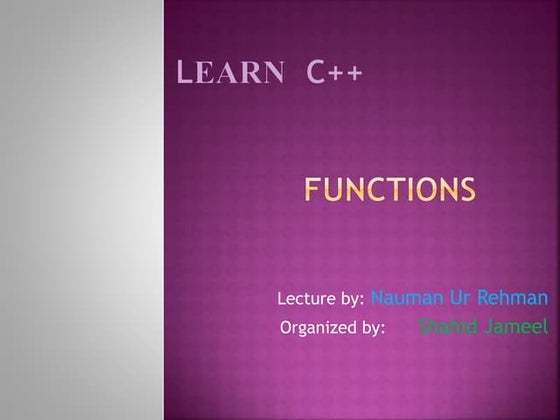 LEARN C++

FUNCTIONS

Lecture by: Nauman Ur Rehman
Organized by: Shahid Jameel